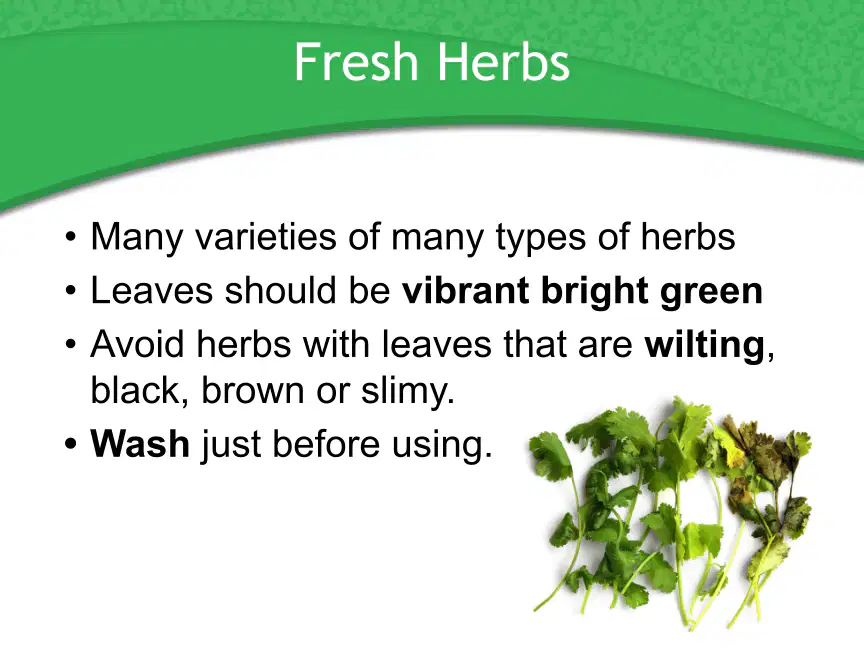 Fresh Herbs

• Many varieties of many types of herbs
• Leaves should be vibrant bright green
• Avoid herbs with leaves that are wilting, black, brown or slimy.
• Wash just before using.